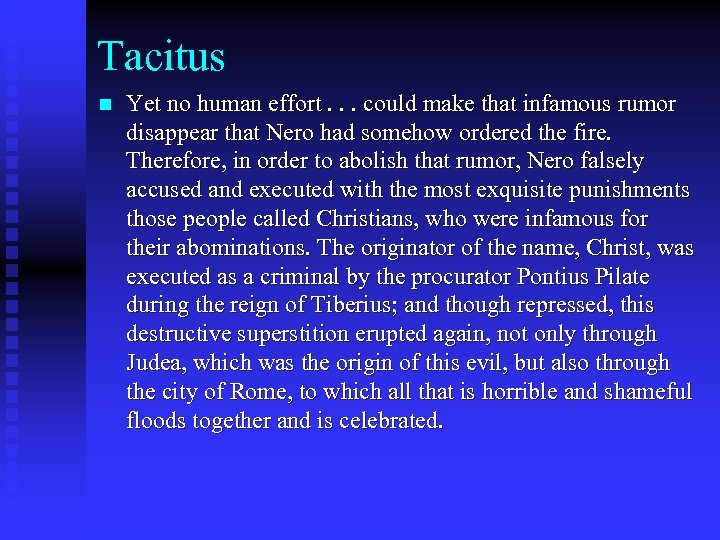 Tacitus

■ Yet no human effort . . . could make that infamous rumor disappear that Nero had somehow ordered the fire. Therefore, in order to abolish that rumor, Nero falsely accused and executed with the most exquisite punishments those people called Christians, who were infamous for their abominations. The originator of the name, Christ, was executed as a criminal by the procurator Pontius Pilate during the reign of Tiberius; and though repressed, this destructive superstition erupted again, not only through Judea, which was the origin of this evil, but also through the city of Rome, to which all that is horrible and shameful floods together and is celebrated.